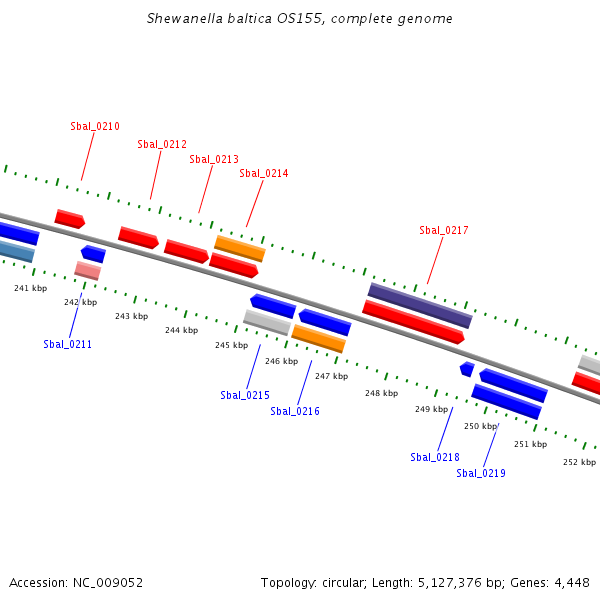 Shewanella baltica OS155, complete genome

Sbal_0210
Sbal_0212
Sbal_0213
Sbal_0214
Sbal_0217

241 kbp
242 kbp
243 kbp
244 kbp
245 kbp
246 kbp
247 kbp
248 kbp
249 kbp
250 kbp
251 kbp
252 kbp

Sbal_0211
Sbal_0215
Sbal_0216
Sbal_0218
Sbal_0219

Accession: NC_009052

Topology: circular; Length: 5,127,376 bp; Genes: 4,448